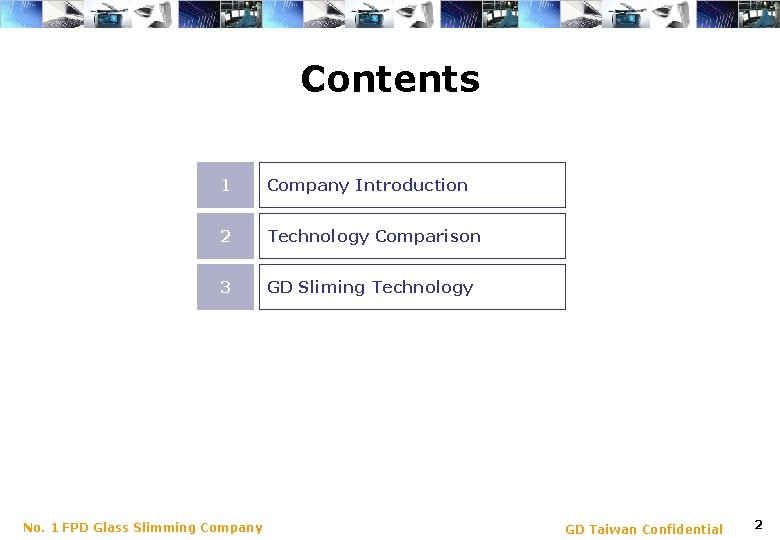 Contents

1 Company Introduction

2 Technology Comparison

3 GD Sliming Technology

No. 1 FPD Glass Slimming Company

GD Taiwan Confidential

2